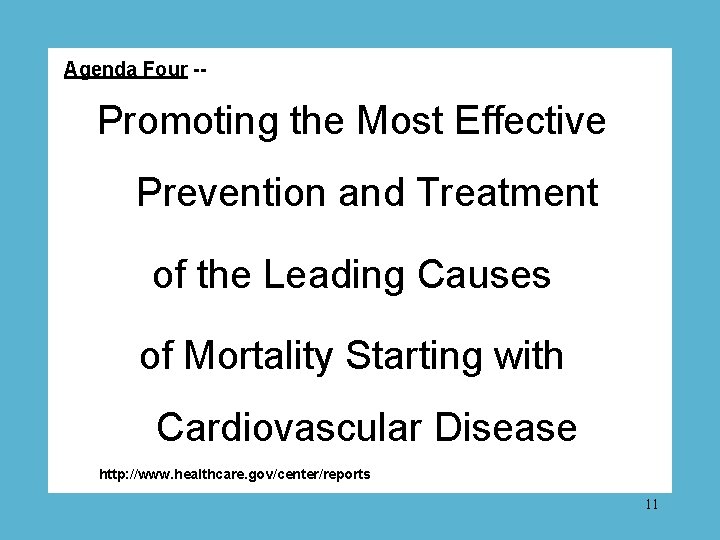 Agenda Four --

Promoting the Most Effective Prevention and Treatment of the Leading Causes of Mortality Starting with Cardiovascular Disease

http://www.healthcare.gov/center/reports

11